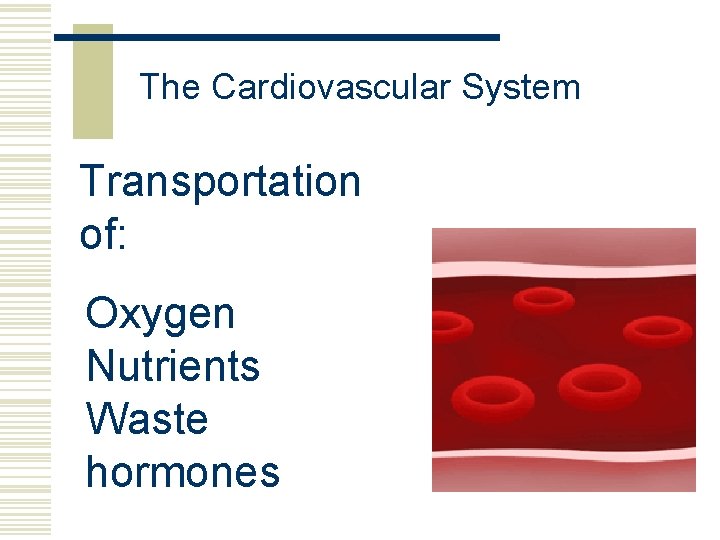 The Cardiovascular System

Transportation of:

Oxygen
Nutrients
Waste
hormones